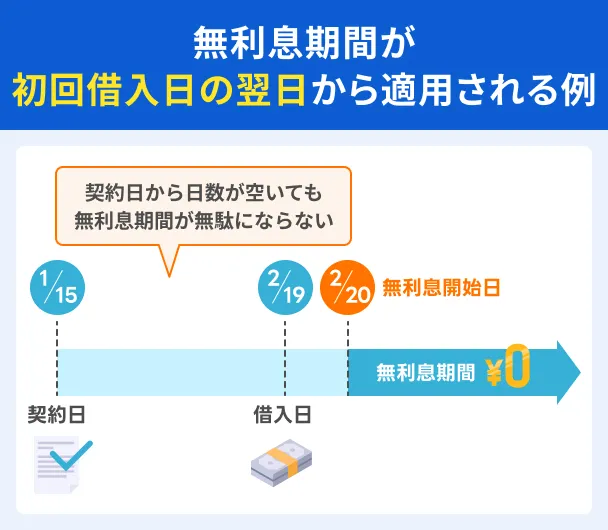 無利息期間が
初回借入日の翌日から適用される例

契約日から日数が空いても
無利息期間が無駄にならない

1/15

2/19

2/20 無利息開始日

無利息期間 ¥0

契約日

借入日